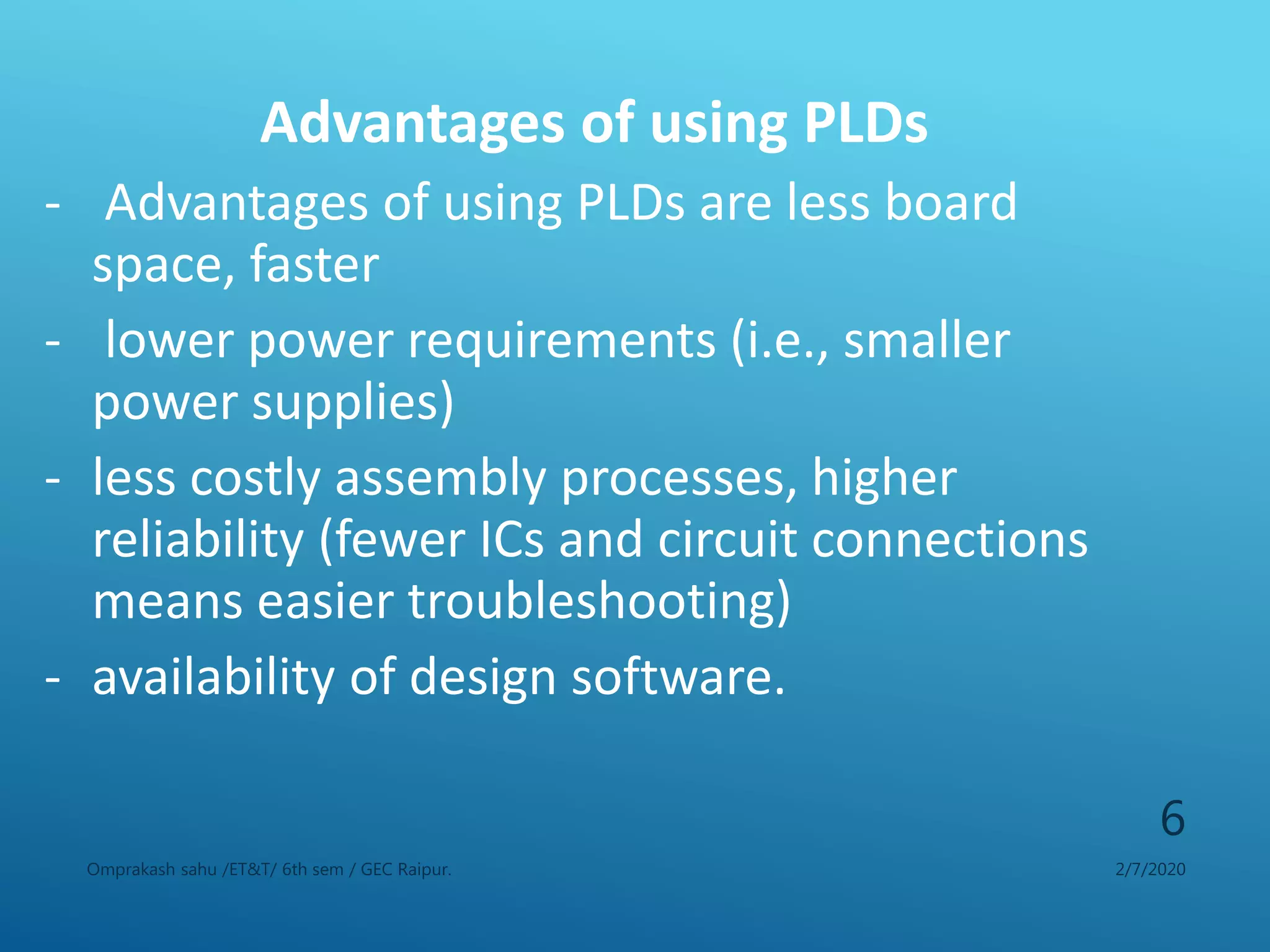 Advantages of using PLDs

- Advantages of using PLDs are less board space, faster

- lower power requirements (i.e., smaller power supplies)

- less costly assembly processes, higher reliability (fewer ICs and circuit connections means easier troubleshooting)

- availability of design software.

6

Omprakash sahu /ET&T/ 6th sem / GEC Raipur.

2/7/2020